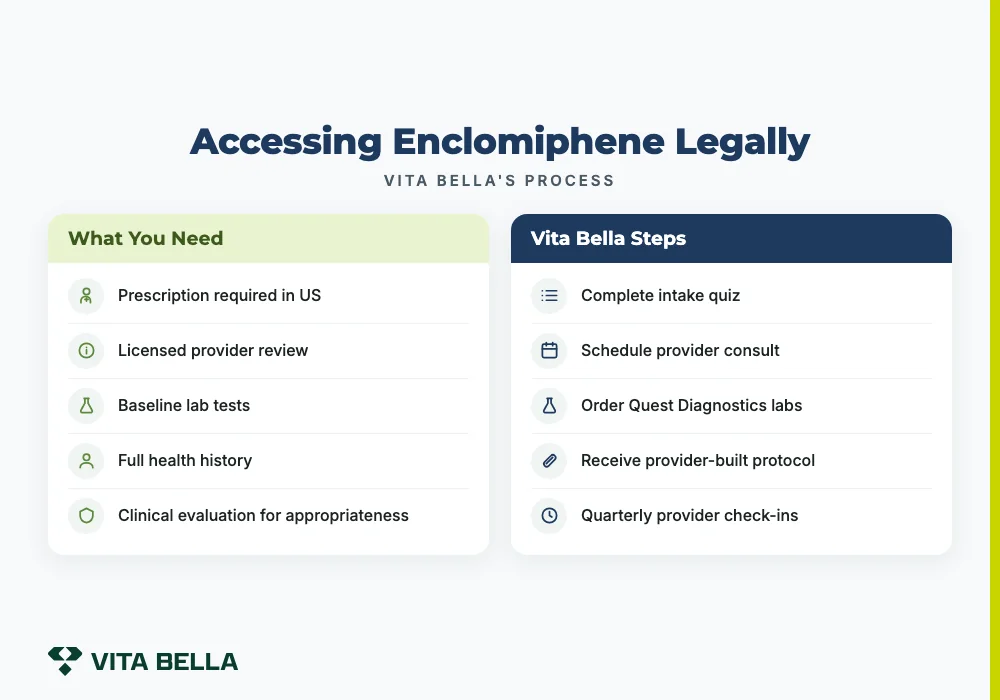 Accessing Enclomiphene Legally

VITA BELLA'S PROCESS

What You Need

Prescription required in US

Licensed provider review

Baseline lab tests

Full health history

Clinical evaluation for appropriateness

Vita Bella Steps

Complete intake quiz

Schedule provider consult

Order Quest Diagnostics labs

Receive provider-built protocol

Quarterly provider check-ins

VITA BELLA